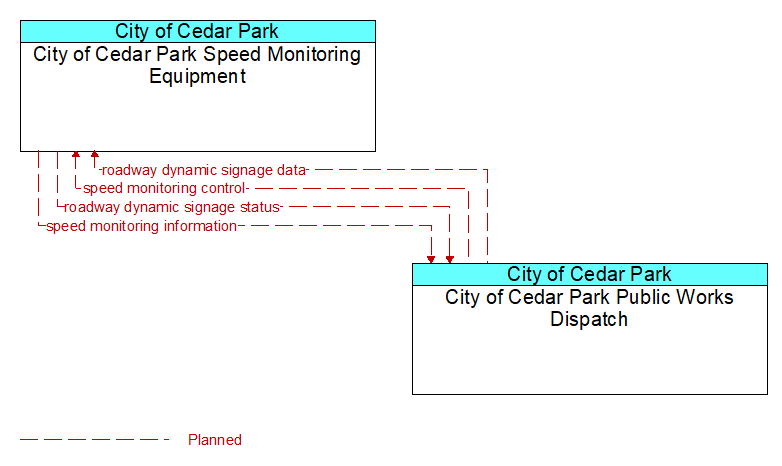 City of Cedar Park
City of Cedar Park Speed Monitoring Equipment

roadway dynamic signage data
speed monitoring control
roadway dynamic signage status
speed monitoring information

City of Cedar Park
City of Cedar Park Public Works Dispatch

Planned